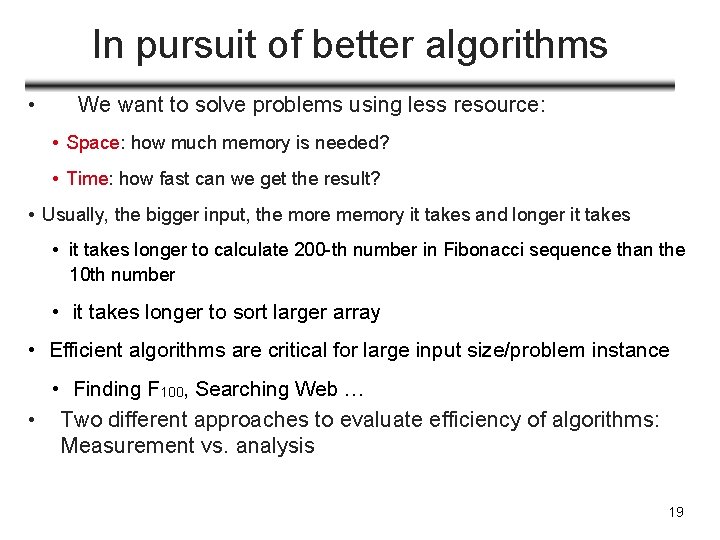 In pursuit of better algorithms

• We want to solve problems using less resource:

• Space: how much memory is needed?

• Time: how fast can we get the result?

• Usually, the bigger input, the more memory it takes and longer it takes

• it takes longer to calculate 200-th number in Fibonacci sequence than the 10th number

• it takes longer to sort larger array

• Efficient algorithms are critical for large input size/problem instance

• Finding $F_{100}$, Searching Web …

• Two different approaches to evaluate efficiency of algorithms: Measurement vs. analysis

19